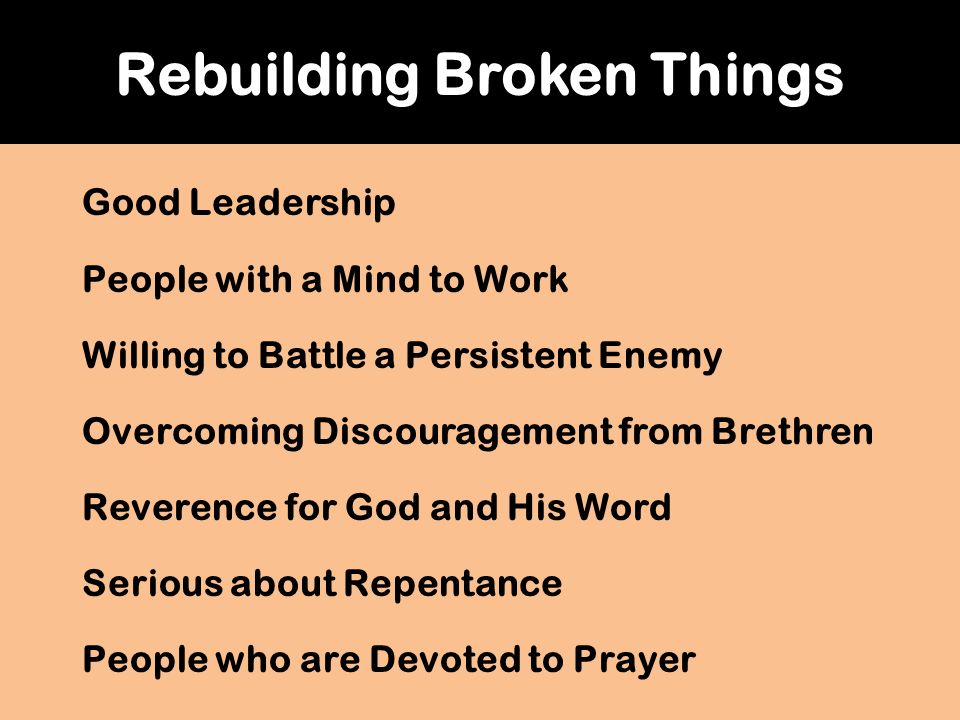 Rebuilding Broken Things

Good Leadership

People with a Mind to Work

Willing to Battle a Persistent Enemy

Overcoming Discouragement from Brethren

Reverence for God and His Word

Serious about Repentance

People who are Devoted to Prayer